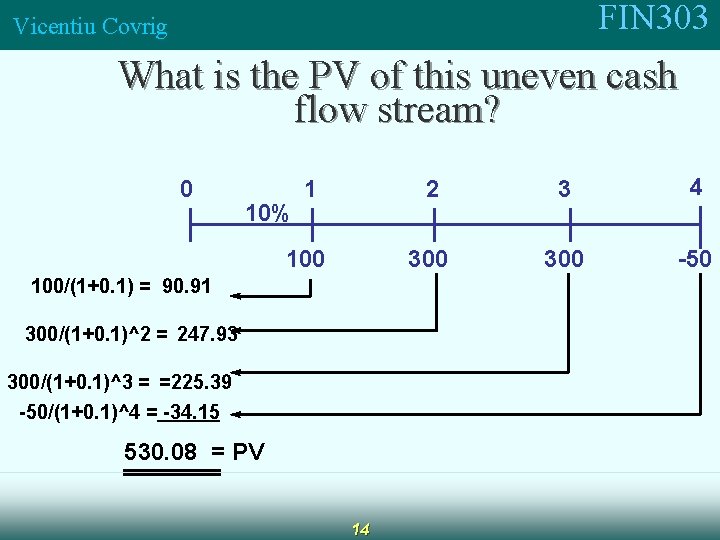 Vicentiu Covrig

FIN303

What is the PV of this uneven cash flow stream?

0 1 2 3 4

10%

100 300 300 -50

100/(1+0.1) = 90.91

300/(1+0.1)^2 = 247.93

300/(1+0.1)^3 = =225.39

-50/(1+0.1)^4 = -34.15

530.08 = PV

14